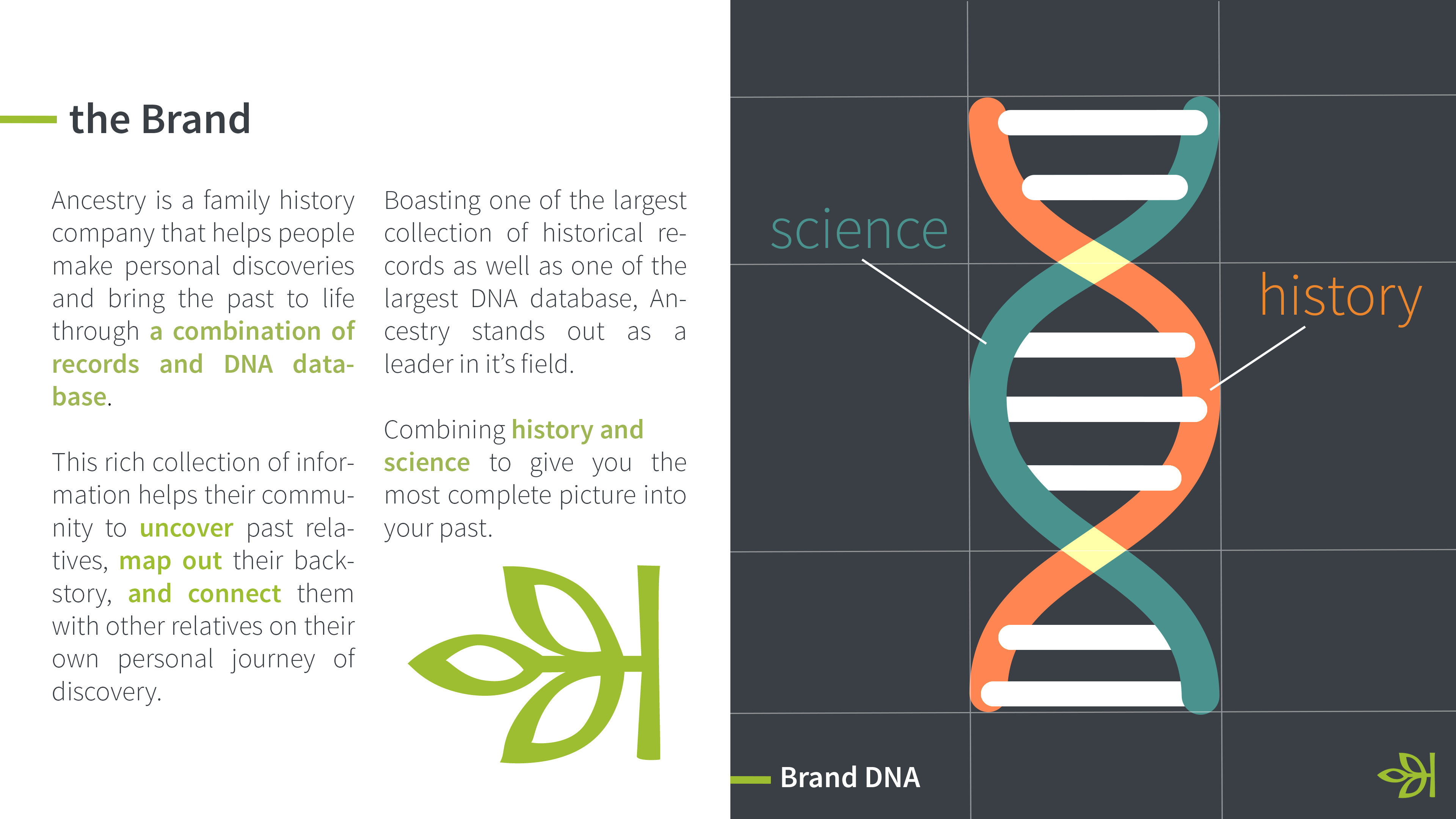 the Brand

Ancestry is a family history company that helps people make personal discoveries and bring the past to life through a combination of records and DNA database.

This rich collection of information helps their community to uncover past relatives, map out their backstory, and connect them with other relatives on their own personal journey of discovery.

Boasting one of the largest collection of historical records as well as one of the largest DNA database, Ancestry stands out as a leader in it's field.

Combining history and science to give you the most complete picture into your past.

science

history

Brand DNA